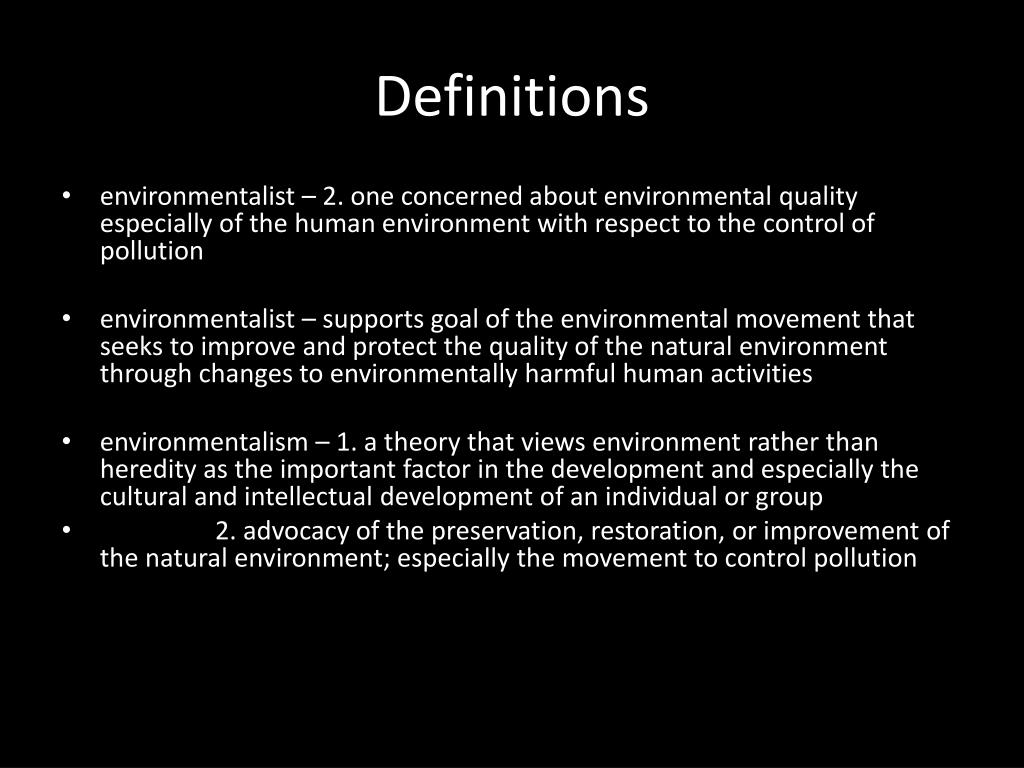 Definitions

• environmentalist – 2. one concerned about environmental quality especially of the human environment with respect to the control of pollution

• environmentalist – supports goal of the environmental movement that seeks to improve and protect the quality of the natural environment through changes to environmentally harmful human activities

• environmentalism – 1. a theory that views environment rather than heredity as the important factor in the development and especially the cultural and intellectual development of an individual or group

• 2. advocacy of the preservation, restoration, or improvement of the natural environment; especially the movement to control pollution